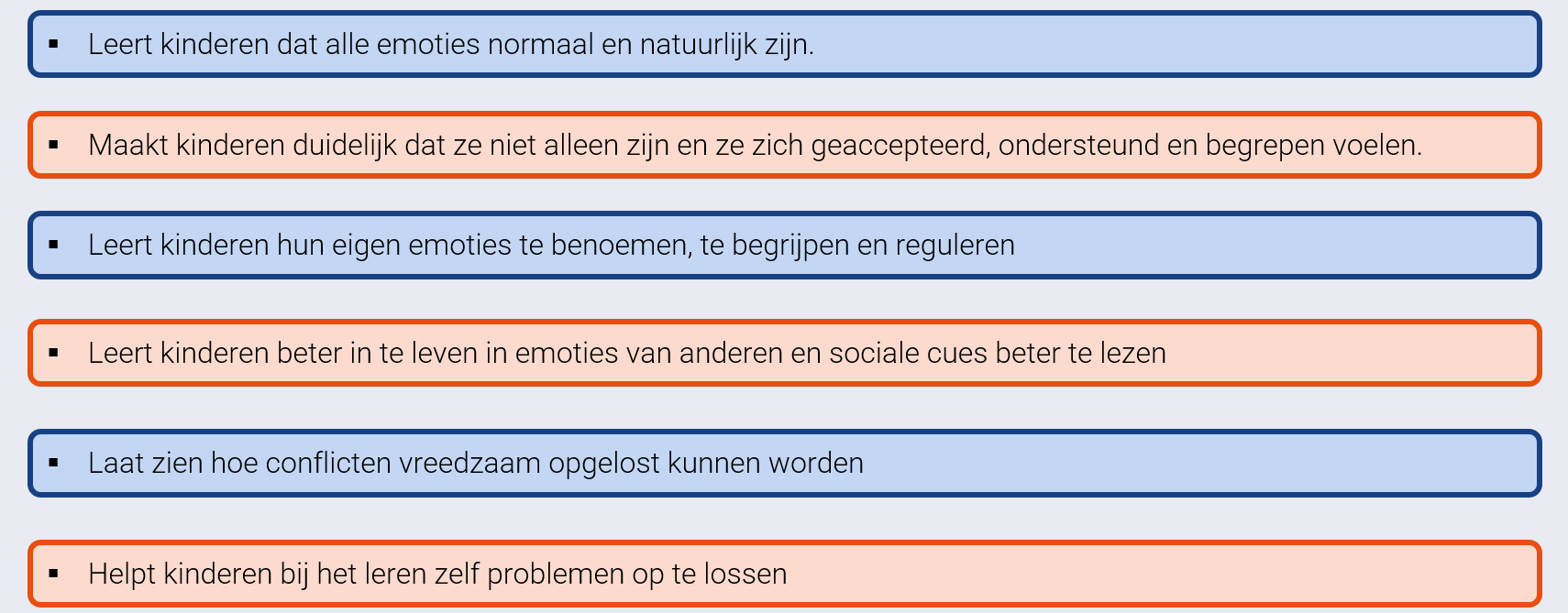 ▪ Leert kinderen dat alle emoties normaal en natuurlijk zijn.

▪ Maakt kinderen duidelijk dat ze niet alleen zijn en ze zich geaccepteerd, ondersteund en begrepen voelen.

▪ Leert kinderen hun eigen emoties te benoemen, te begrijpen en reguleren

▪ Leert kinderen beter in te leven in emoties van anderen en sociale cues beter te lezen

▪ Laat zien hoe conflicten vreedzaam opgelost kunnen worden

▪ Helpt kinderen bij het leren zelf problemen op te lossen